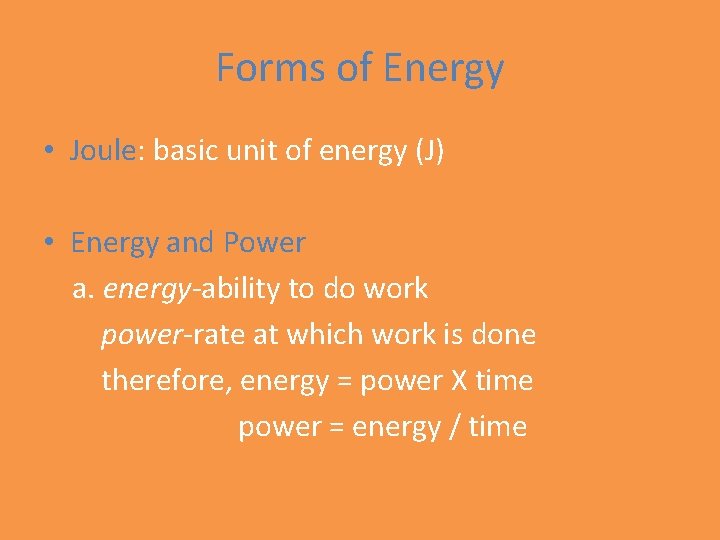 Forms of Energy

• Joule: basic unit of energy (J)

• Energy and Power
a. energy-ability to do work
power-rate at which work is done
therefore, energy = power X time
power = energy / time